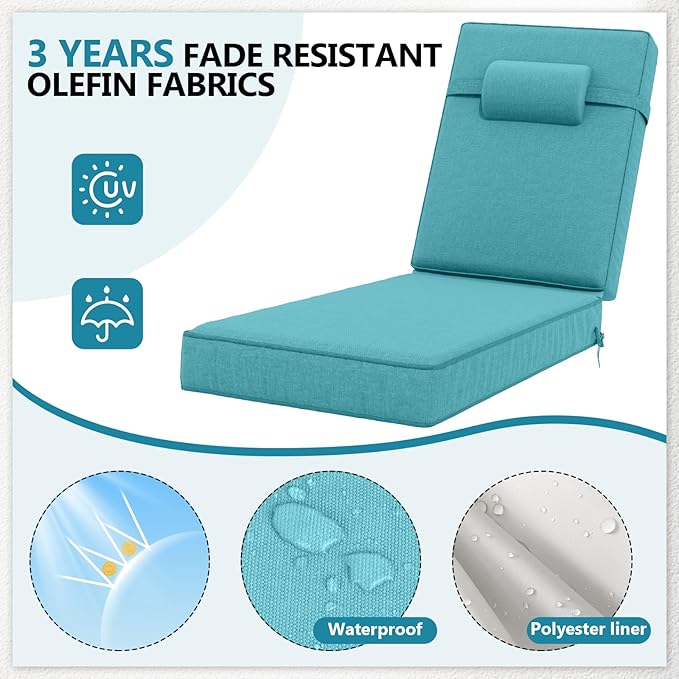 3 YEARS FADE RESISTANT OLEFIN FABRICS

UV

Waterproof

Polyester liner